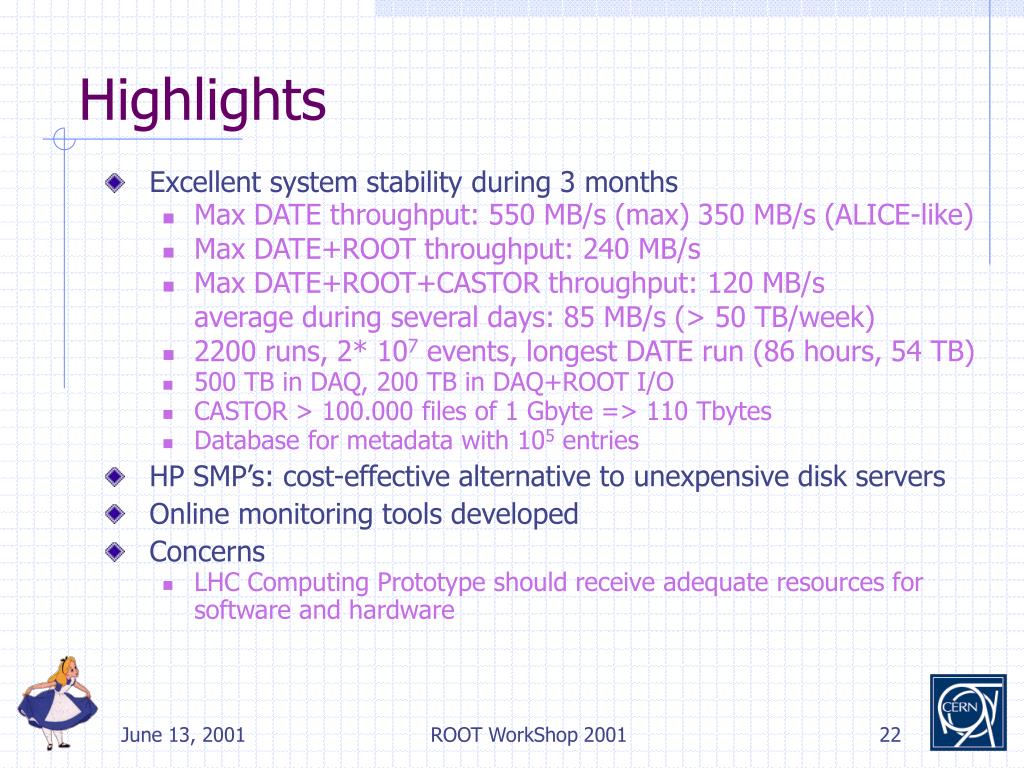 Highlights

Excellent system stability during 3 months

Max DATE throughput: 550 MB/s (max) 350 MB/s (ALICE-like)

Max DATE+ROOT throughput: 240 MB/s

Max DATE+ROOT+CASTOR throughput: 120 MB/s average during several days: 85 MB/s (> 50 TB/week)

2200 runs, 2* $10^7$ events, longest DATE run (86 hours, 54 TB)

500 TB in DAQ, 200 TB in DAQ+ROOT I/O

CASTOR > 100.000 files of 1 Gbyte => 110 Tbytes

Database for metadata with $10^5$ entries

HP SMP's: cost-effective alternative to unexpensive disk servers

Online monitoring tools developed

Concerns

LHC Computing Prototype should receive adequate resources for software and hardware

June 13, 2001

ROOT WorkShop 2001

22

CERN